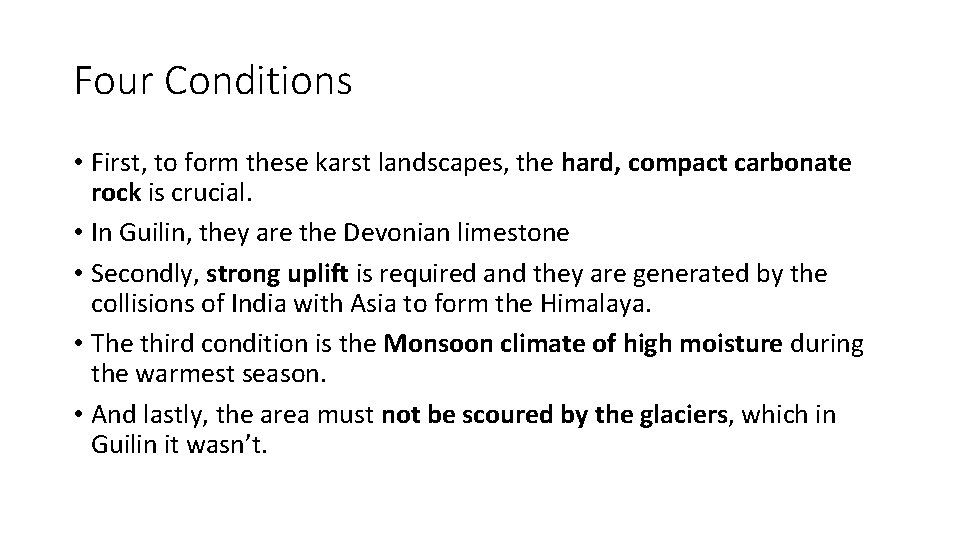 Four Conditions

• First, to form these karst landscapes, the hard, compact carbonate rock is crucial.

• In Guilin, they are the Devonian limestone

• Secondly, strong uplift is required and they are generated by the collisions of India with Asia to form the Himalaya.

• The third condition is the Monsoon climate of high moisture during the warmest season.

• And lastly, the area must not be scoured by the glaciers, which in Guilin it wasn’t.